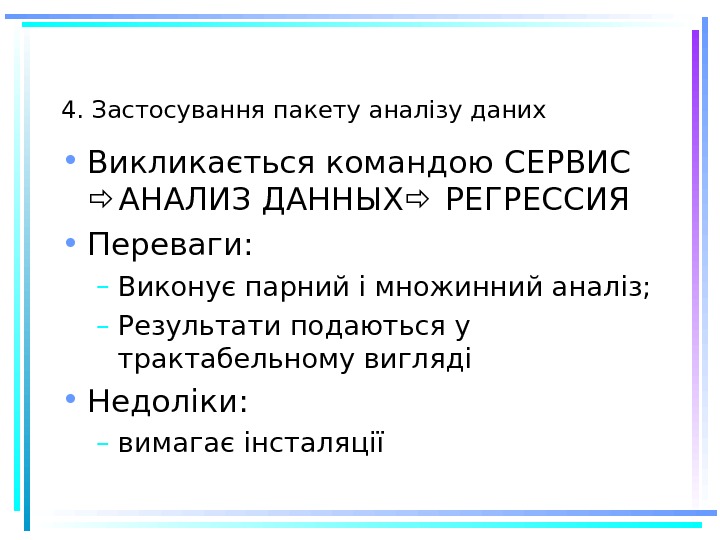 4. Застосування пакету аналізу даних

• Викликається командою СЕРВИС ⇨АНАЛИЗ ДАННЫХ⇨ РЕГРЕССИЯ

• Переваги:

– Виконує парний і множинний аналіз;

– Результати подаються у трактабельному вигляді

• Недоліки:

– вимагає інсталяції